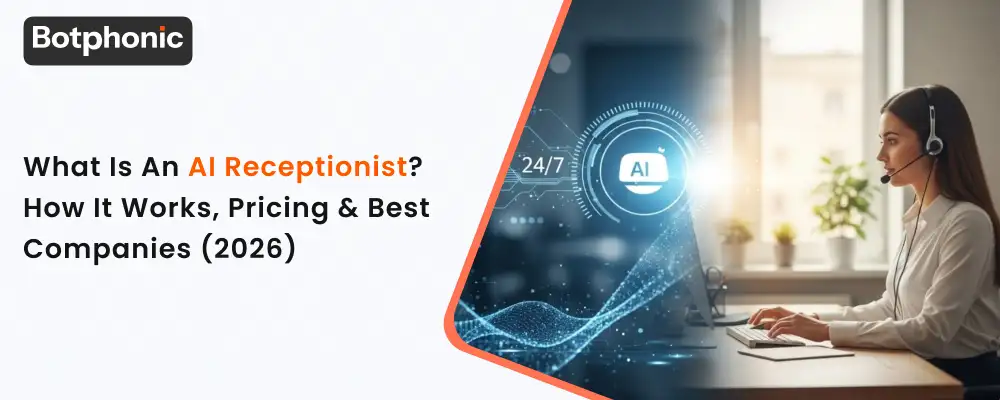 Botphonic

What Is An AI Receptionist? How It Works, Pricing & Best Companies (2026)

24/7

AI